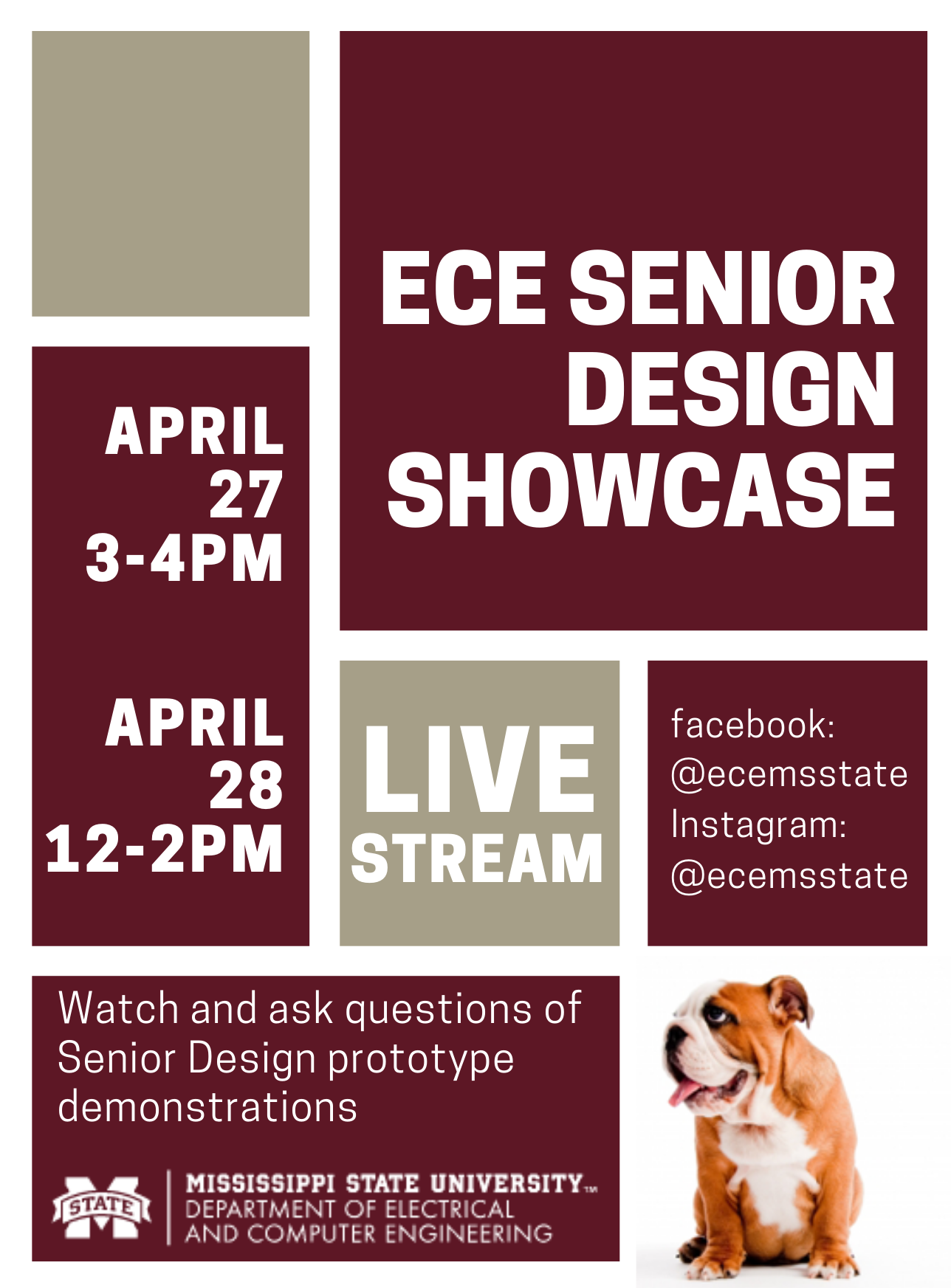 ECE SENIOR DESIGN SHOWCASE

APRIL 27 3-4PM

APRIL 28 12-2PM

LIVE STREAM

facebook: @ecemsstate Instagram: @ecemsstate

Watch and ask questions of Senior Design prototype demonstrations

STATE

MISSISSIPPI STATE UNIVERSITY™
DEPARTMENT OF ELECTRICAL AND COMPUTER ENGINEERING